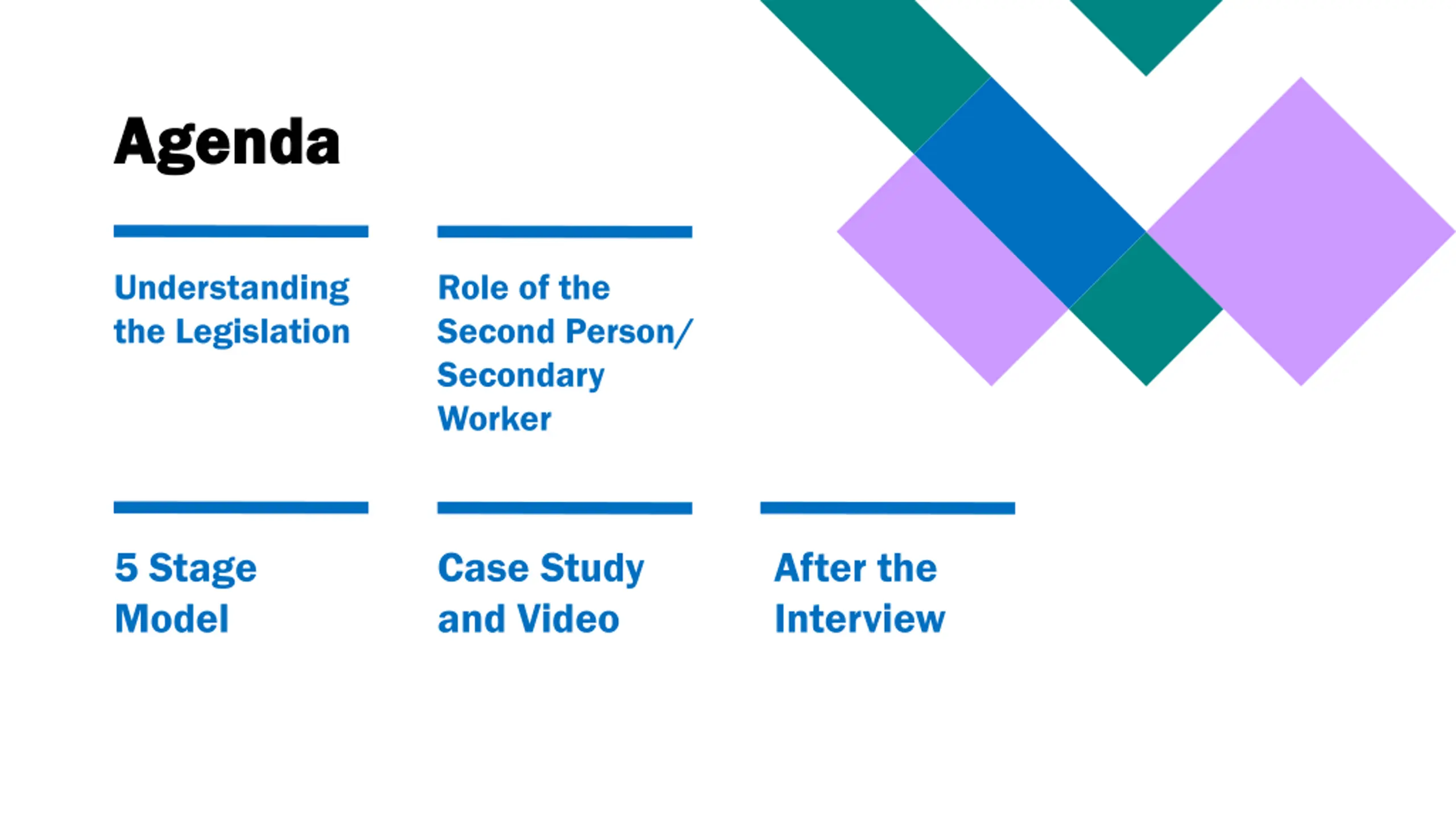 Agenda

Understanding the Legislation

Role of the Second Person/ Secondary Worker

5 Stage Model

Case Study and Video

After the Interview